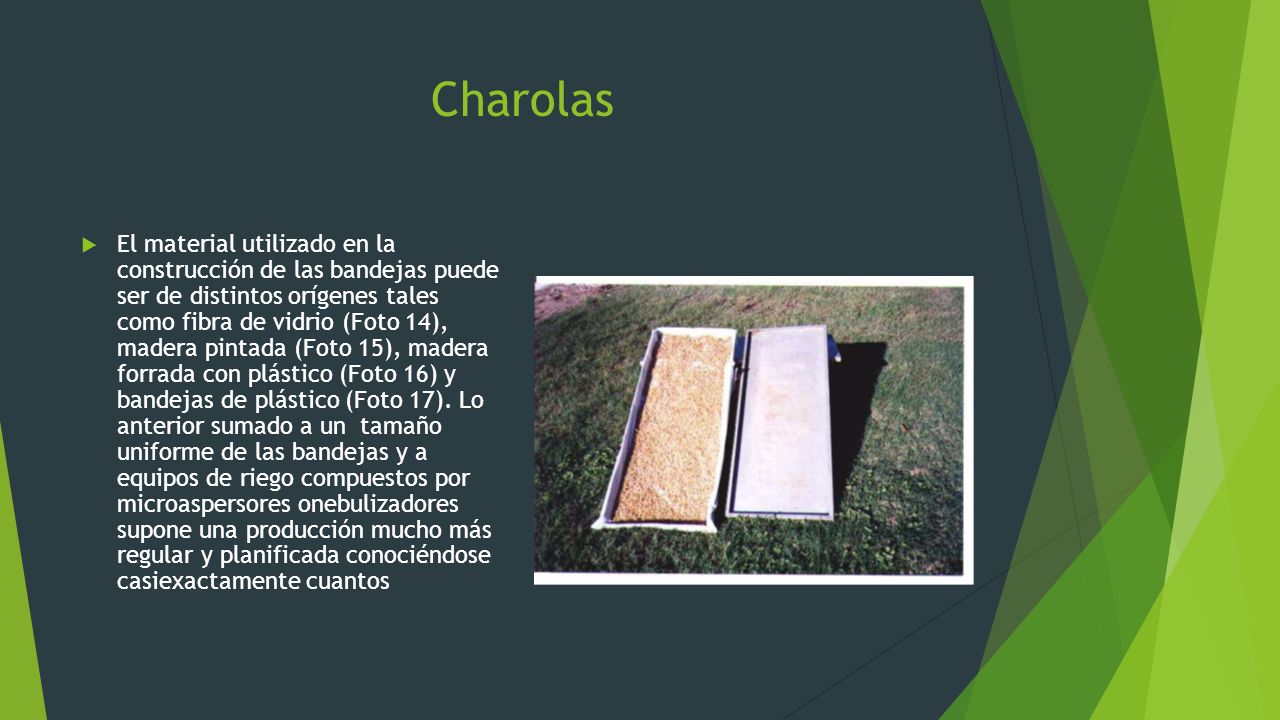 Charolas

El material utilizado en la construcción de las bandejas puede ser de distintos orígenes tales como fibra de vidrio (Foto 14), madera pintada (Foto 15), madera forrada con plástico (Foto 16) y bandejas de plástico (Foto 17). Lo anterior sumado a un tamaño uniforme de las bandejas y a equipos de riego compuestos por microaspersores onebulizadores supone una producción mucho más regular y planificada conociéndose casiexactamente cuantos